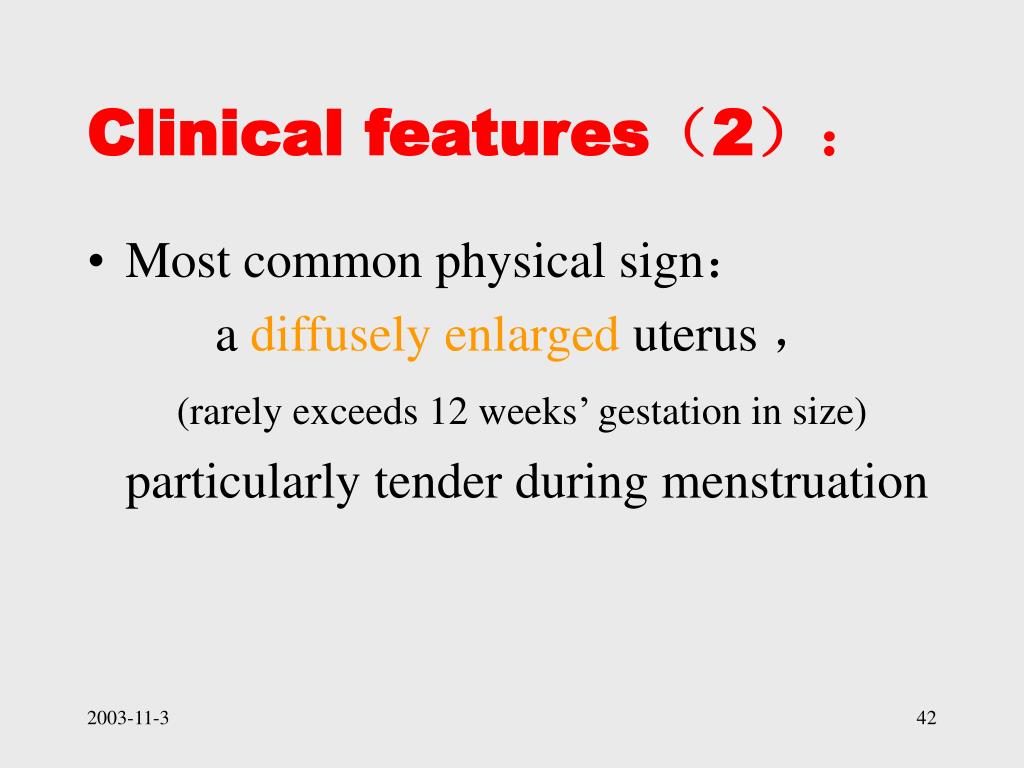 Clinical features（2）：

• Most common physical sign：
a diffusely enlarged uterus，
(rarely exceeds 12 weeks’ gestation in size)
particularly tender during menstruation

2003-11-3

42